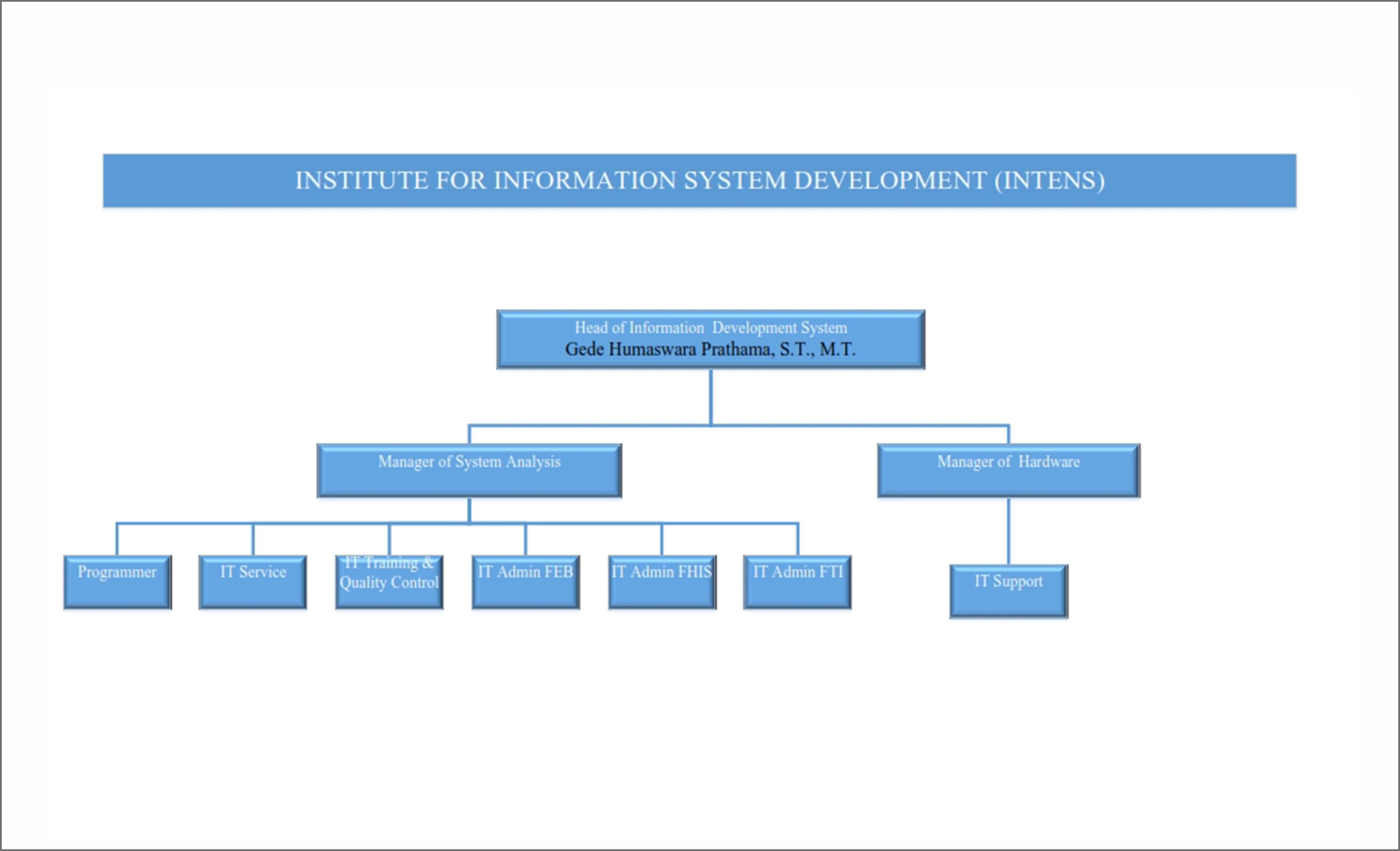 INSTITUTE FOR INFORMATION SYSTEM DEVELOPMENT (INTENS)

Head of Information Development System
Gede Humaswara Prathama, S.T., M.T.

Manager of System Analysis

Manager of Hardware

Programmer

IT Service

IT Training & Quality Control

IT Admin FEB

IT Admin FHIS

IT Admin FTI

IT Support